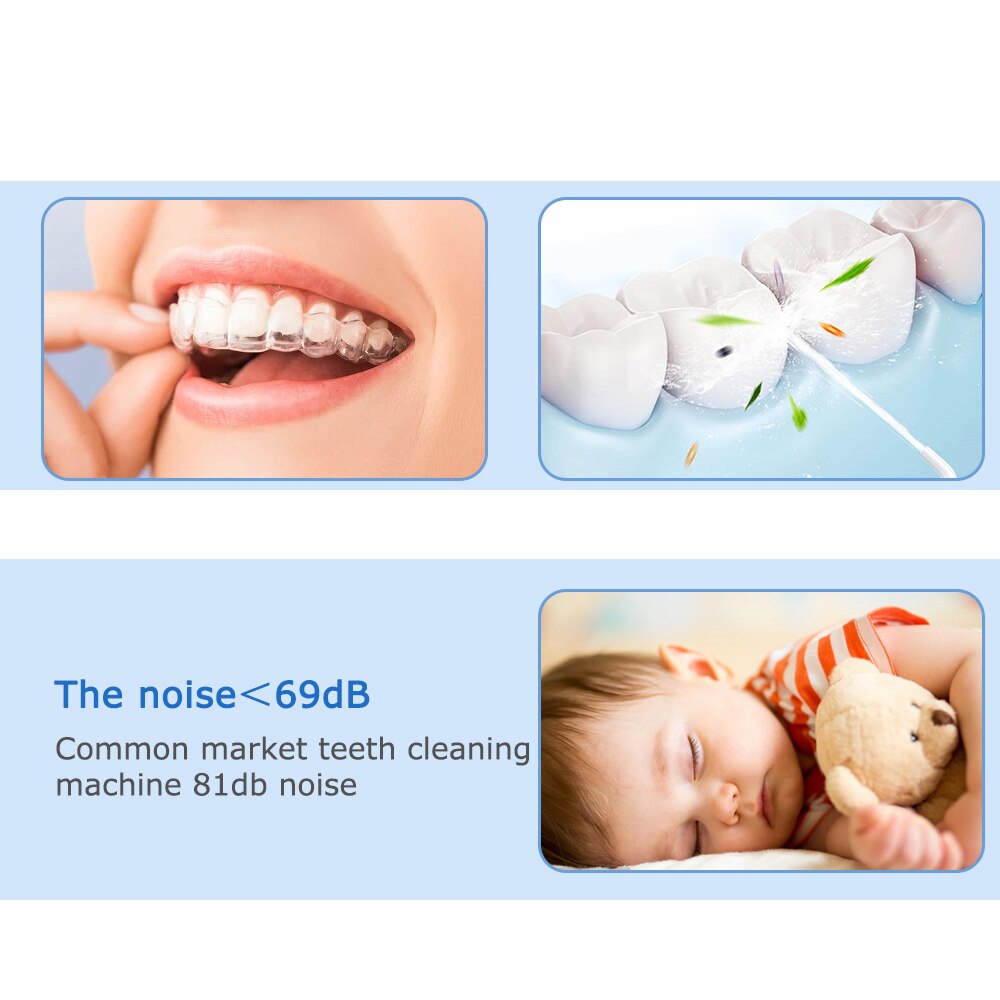 The noise＜69dB

Common market teeth cleaning machine 81db noise